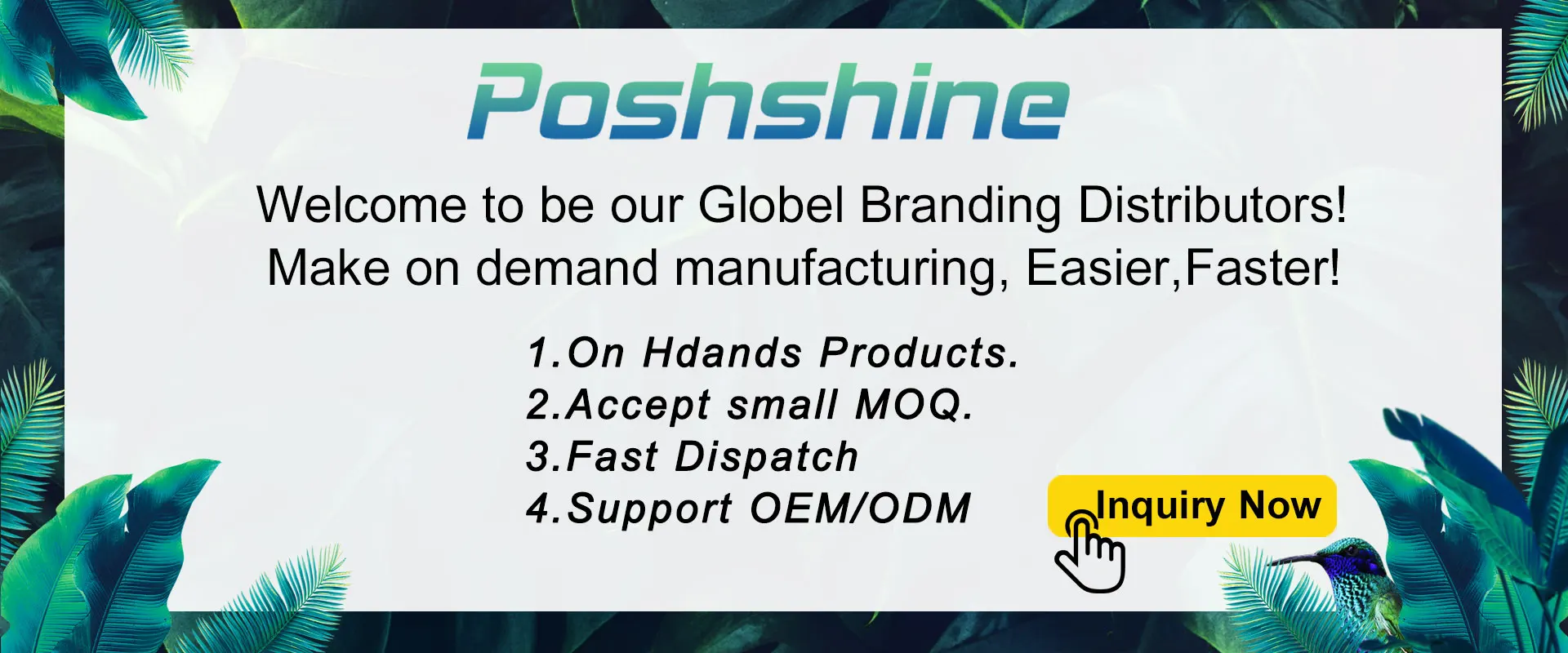 Poshshine

Welcome to be our Globel Branding Distributors!
Make on demand manufacturing, Easier,Faster!

1.On Hdands Products.
2.Accept small MOQ.
3.Fast Dispatch
4.Support OEM/ODM

Inquiry Now